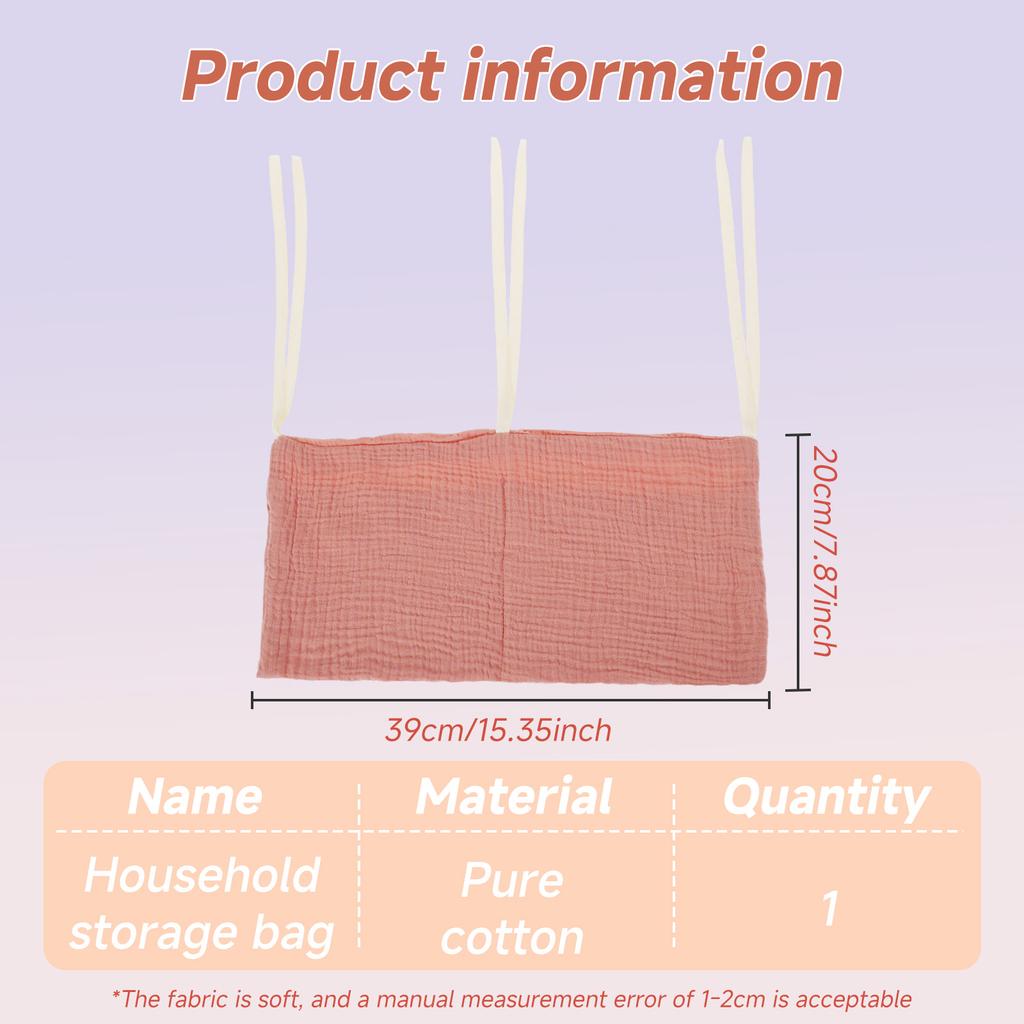 Product information

20cm/7.87inch

39cm/15.35inch

| Name | Material | Quantity |
|---|---|---|
| Household storage bag | Pure cotton | 1 |

*The fabric is soft, and a manual measurement error of 1-2cm is acceptable